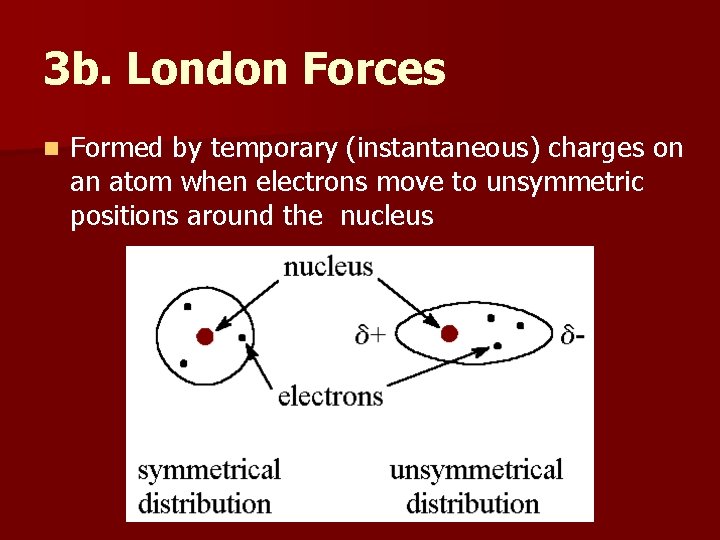 3b. London Forces

Formed by temporary (instantaneous) charges on an atom when electrons move to unsymmetric positions around the nucleus

nucleus

$\delta+$

$\delta-$

electrons

symmetrical distribution

unsymmetrical distribution